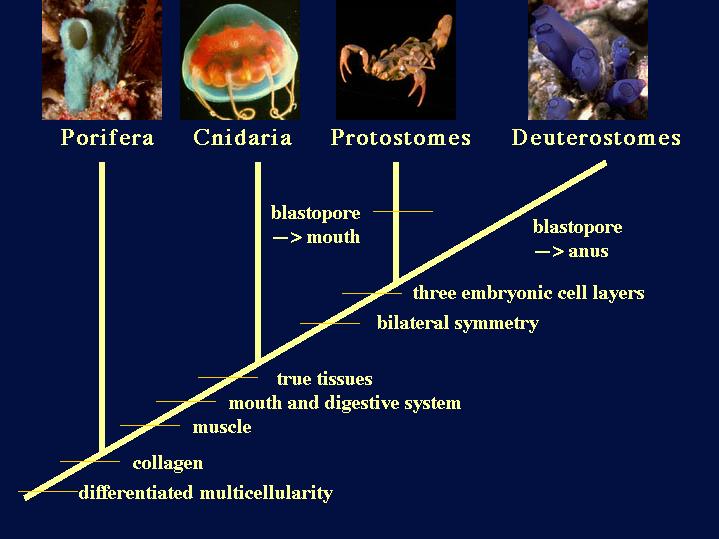 Porifera Cnidaria Protostomes Deuterostomes

blastopore
—> mouth

blastopore
—> anus

three embryonic cell layers

bilateral symmetry

true tissues

mouth and digestive system

muscle

collagen

differentiated multicellularity